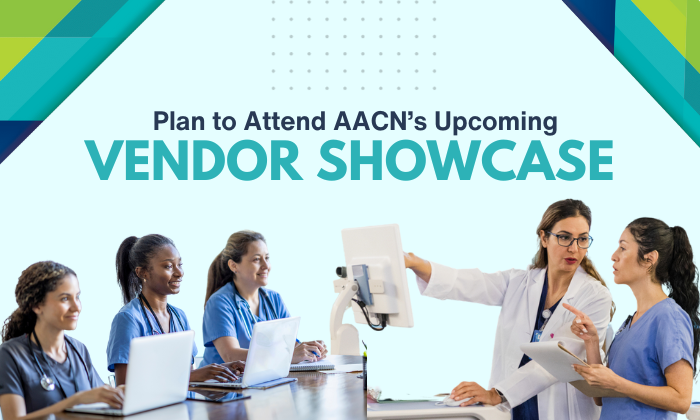 Plan to Attend AACN's Upcoming
VENDOR SHOWCASE